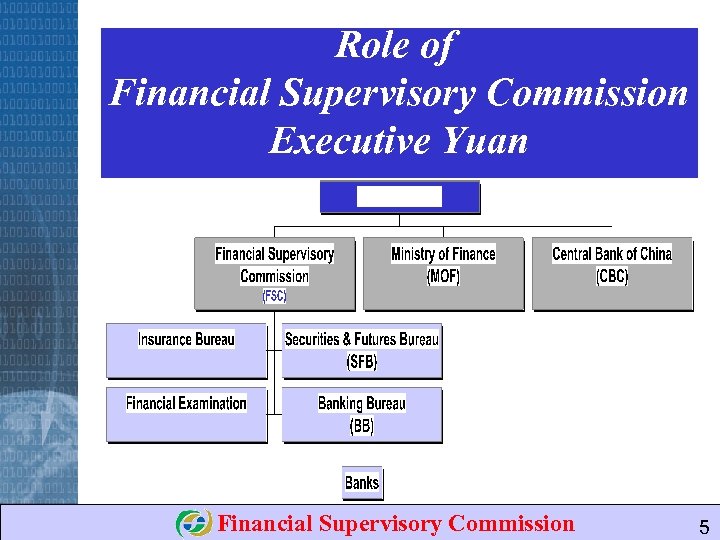 Role of
Financial Supervisory Commission
Executive Yuan

Financial Supervisory Commission (FSC)

Ministry of Finance (MOF)

Central Bank of China (CBC)

Insurance Bureau

Securities & Futures Bureau (SFB)

Financial Examination

Banking Bureau (BB)

Banks

Financial Supervisory Commission

5